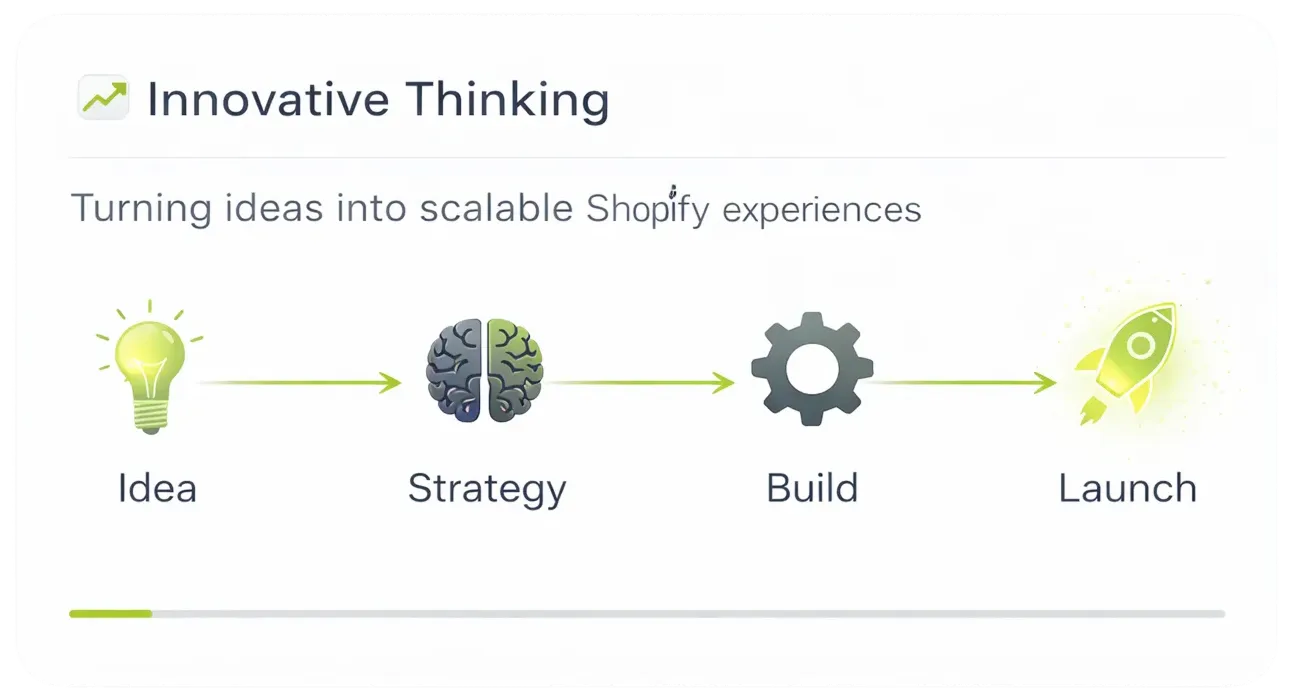 Innovative Thinking

Turning ideas into scalable Shopify experiences

Idea

Strategy

Build

Launch